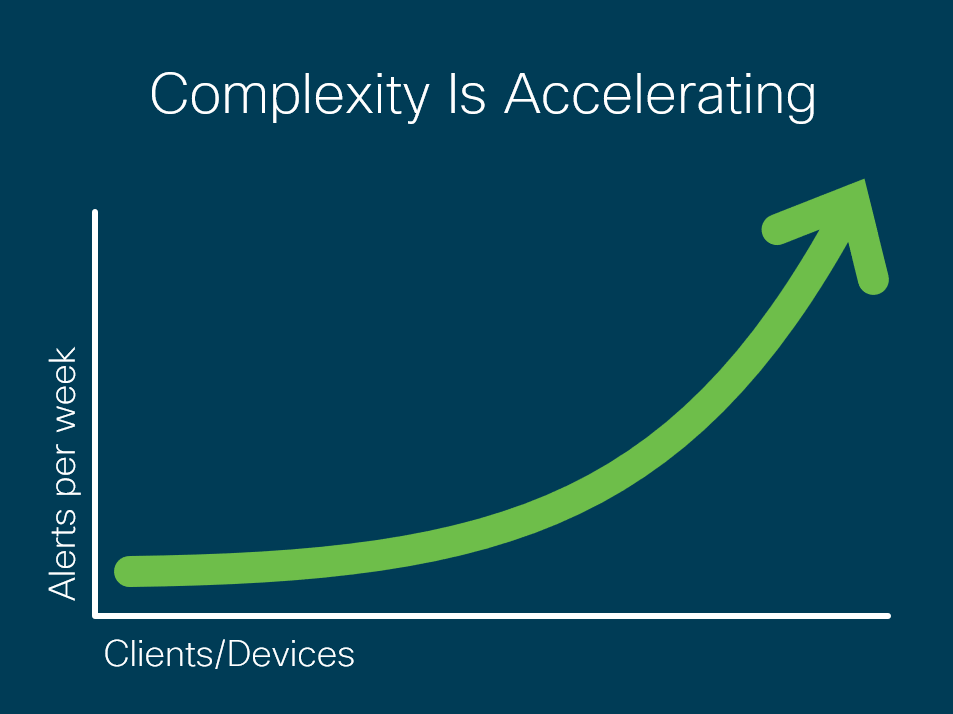 Complexity Is Accelerating

Alerts per week

Clients/Devices